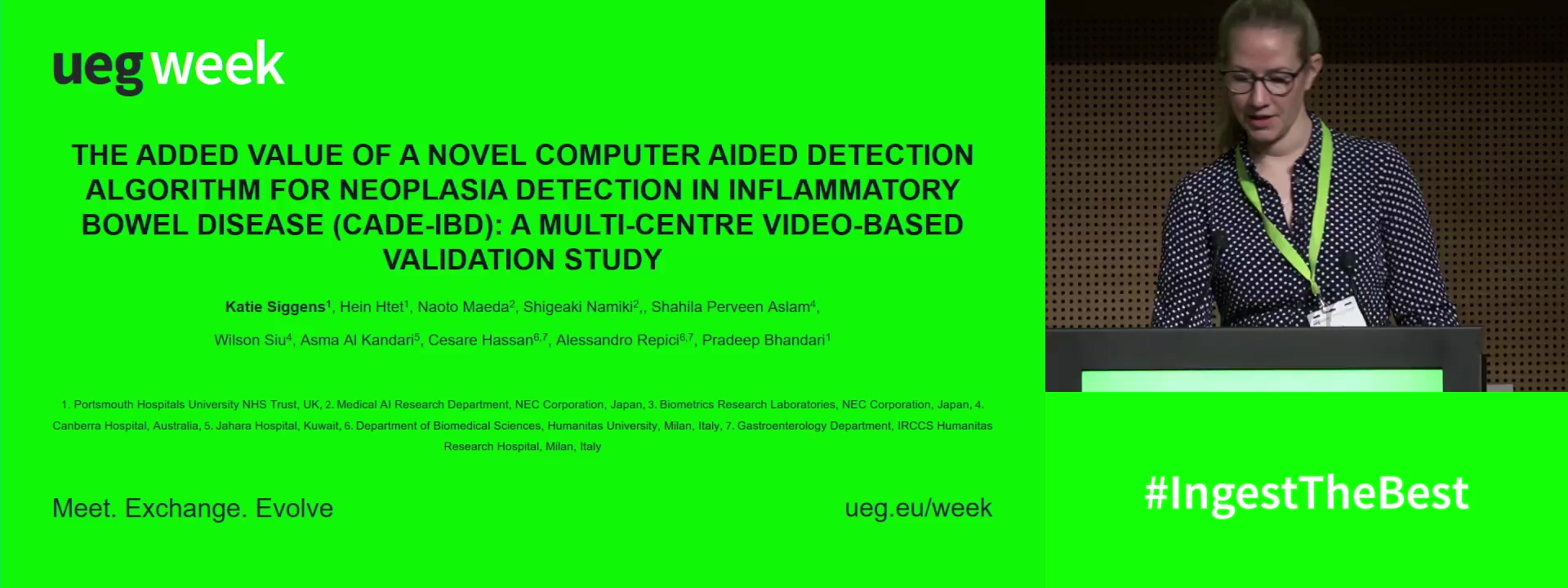 ueg week

THE ADDED VALUE OF A NOVEL COMPUTER AIDED DETECTION ALGORITHM FOR NEOPLASIA DETECTION IN INFLAMMATORY BOWEL DISEASE (CADE-IBD): A MULTI-CENTRE VIDEO-BASED VALIDATION STUDY

Katie Siggens$^1$, Hein Htet$^1$, Naoto Maeda$^2$, Shigeaki Namiki$^2$,, Shahila Perveen Aslam$^4$, Wilson Siu$^4$, Asma Al Kandari$^5$, Cesare Hassan$^{6,7}$, Alessandro Repici$^{6,7}$, Pradeep Bhandari$^1$

1. Portsmouth Hospitals University NHS Trust, UK, 2. Medical AI Research Department, NEC Corporation, Japan, 3. Biometrics Research Laboratories, NEC Corporation, Japan, 4. Canberra Hospital, Australia, 5. Jahara Hospital, Kuwait, 6. Department of Biomedical Sciences, Humanitas University, Milan, Italy, 7. Gastroenterology Department, IRCCS Humanitas Research Hospital, Milan, Italy

Meet. Exchange. Evolve

ueg.eu/week

#IngestTheBest